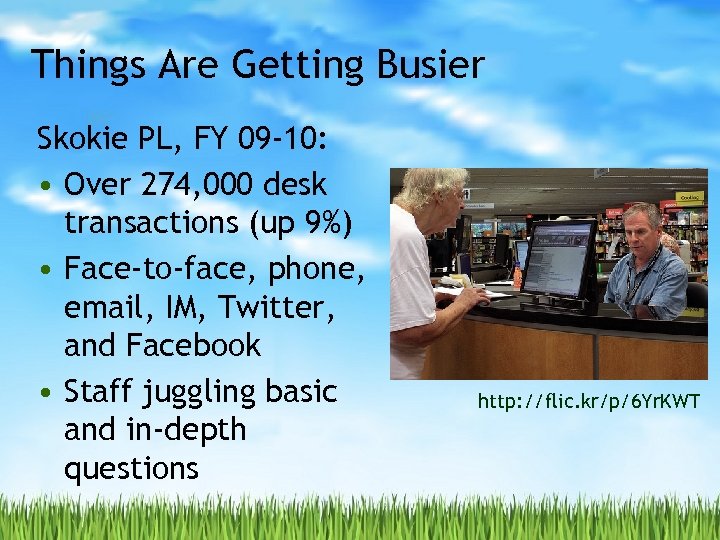 Things Are Getting Busier

Skokie PL, FY 09-10:

• Over 274,000 desk transactions (up 9%)

• Face-to-face, phone, email, IM, Twitter, and Facebook

• Staff juggling basic and in-depth questions

http://flic.kr/p/6YrKWT